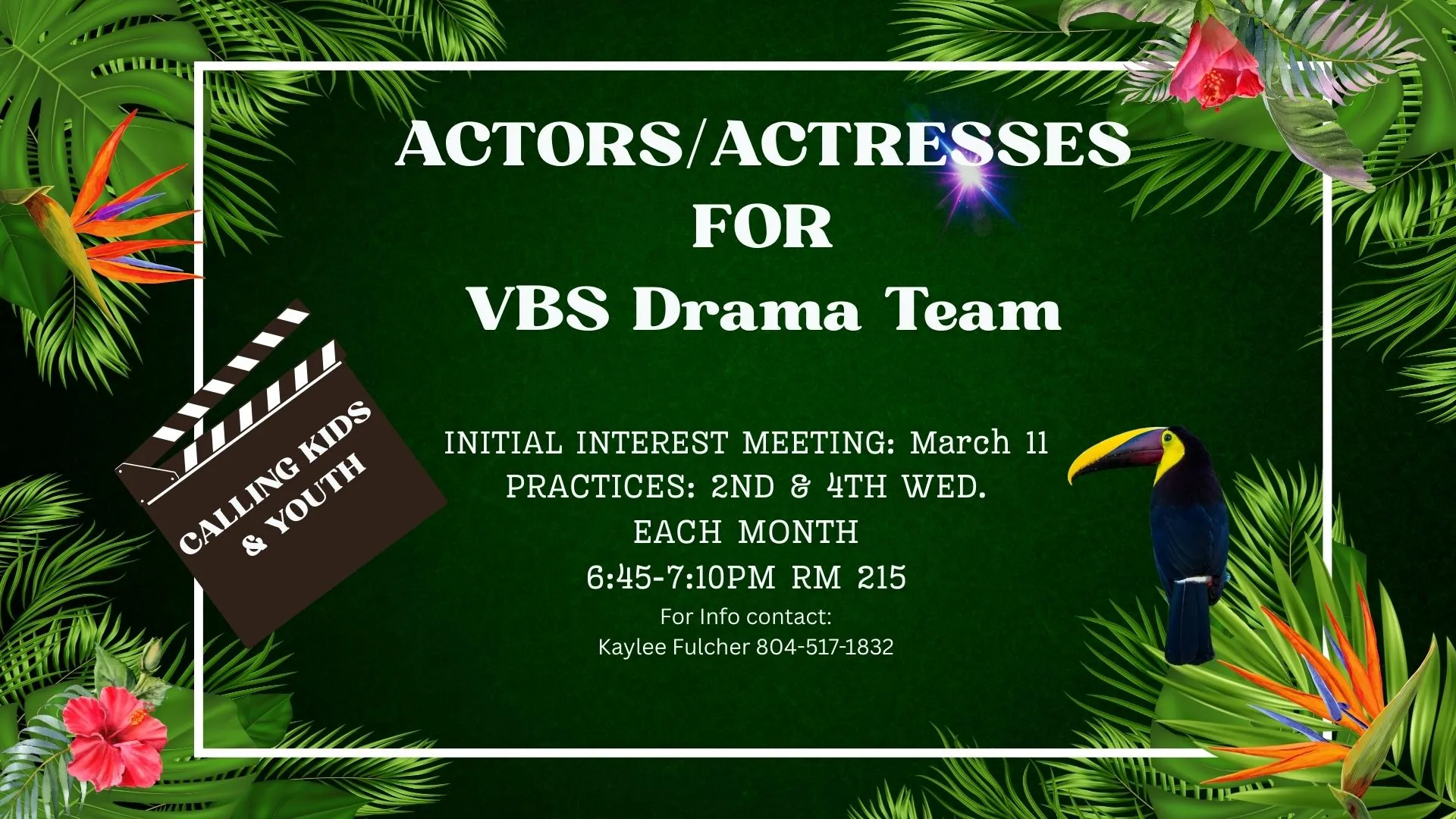 ACTORS/ACTRESSES
FOR
VBS Drama Team

CALLING KIDS & YOUTH

INITIAL INTEREST MEETING: March 11
PRACTICES: 2ND & 4TH WED.
EACH MONTH
6:45-7:10PM RM 215
For Info contact:
Kaylee Fulcher 804-517-1832